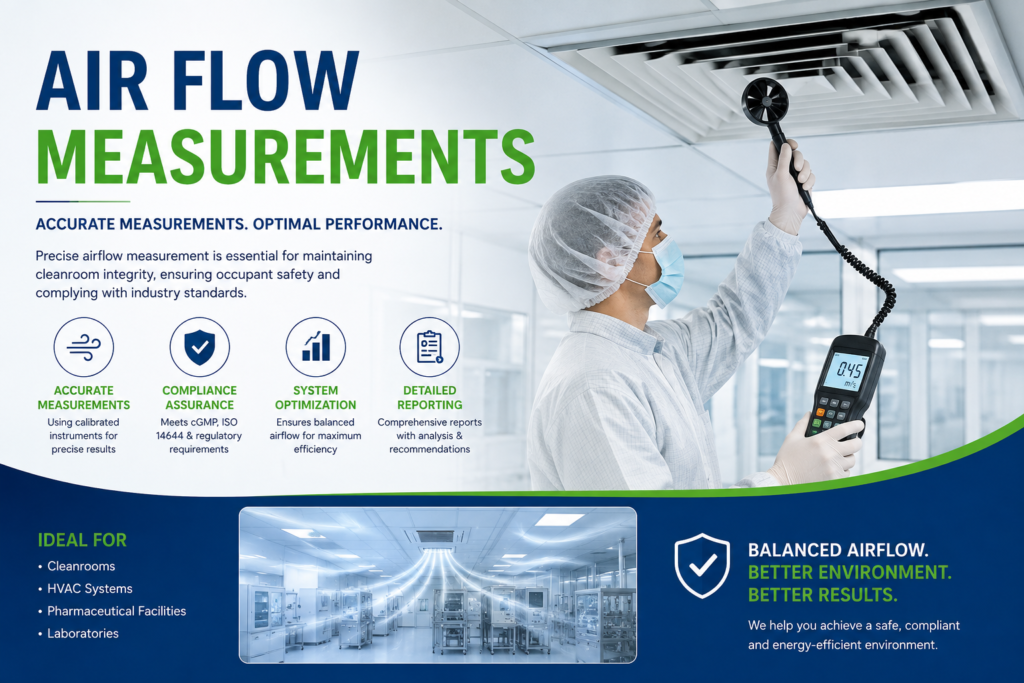 AIR FLOW MEASUREMENTS

ACCURATE MEASUREMENTS. OPTIMAL PERFORMANCE.

Precise airflow measurement is essential for maintaining cleanroom integrity, ensuring occupant safety and complying with industry standards.

ACCURATE MEASUREMENTS
Using calibrated instruments for precise results

COMPLIANCE ASSURANCE
Meets cGMP, ISO 14644 & regulatory requirements

SYSTEM OPTIMIZATION
Ensures balanced airflow for maximum efficiency

DETAILED REPORTING
Comprehensive reports with analysis & recommendations

0.45 m/s

IDEAL FOR
• Cleanrooms
• HVAC Systems
• Pharmaceutical Facilities
• Laboratories

BALANCED AIRFLOW.
BETTER ENVIRONMENT.
BETTER RESULTS.

We help you achieve a safe, compliant and energy-efficient environment.